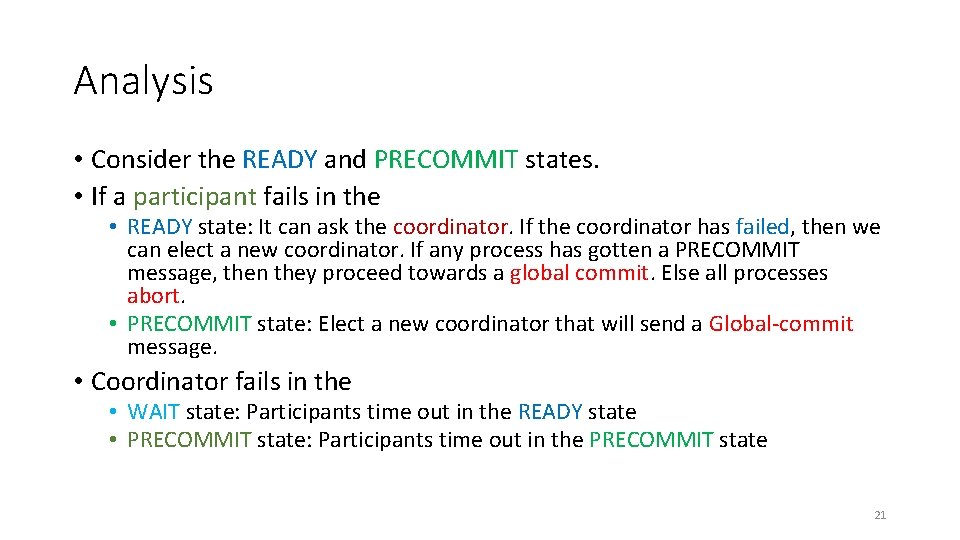 Analysis

• Consider the READY and PRECOMMIT states.
• If a participant fails in the
  • READY state: It can ask the coordinator. If the coordinator has failed, then we can elect a new coordinator. If any process has gotten a PRECOMMIT message, then they proceed towards a global commit. Else all processes abort.
  • PRECOMMIT state: Elect a new coordinator that will send a Global-commit message.
• Coordinator fails in the
  • WAIT state: Participants time out in the READY state
  • PRECOMMIT state: Participants time out in the PRECOMMIT state

21